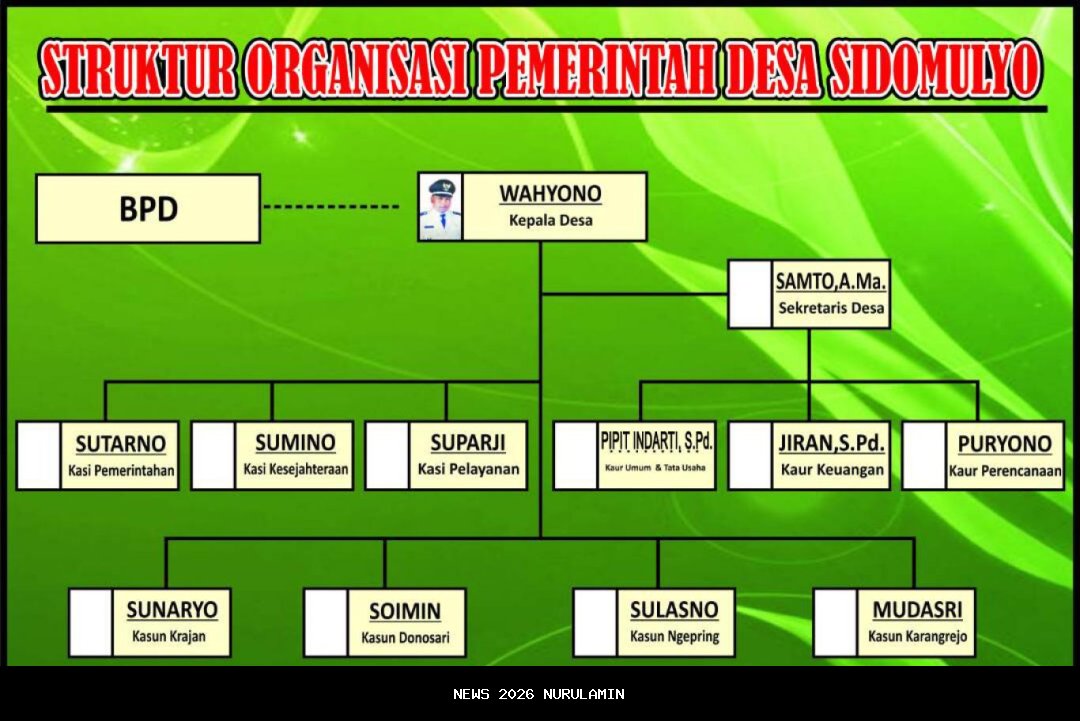 STRUKTUR ORGANISASI PEMERINTAH DESA SIDOMULYO

BPD

WAHYONO
Kepala Desa

SAMTO,A.Ma.
Sekretaris Desa

SUTARNO
Kasi Pemerintahan

SUMINO
Kasi Kesejahteraan

SUPARJI
Kasi Pelayanan

PIPIT INDARTI, S.Pd.
Kaur Umum & Tata Usaha

JIRAN,S.Pd.
Kaur Keuangan

PURYONO
Kaur Perencanaan

SUNARYO
Kasun Krajan

SOIMIN
Kasun Donosari

SULASNO
Kasun Ngepring

MUDASRI
Kasun Karangrejo

NEWS 2026 NURULAMIN